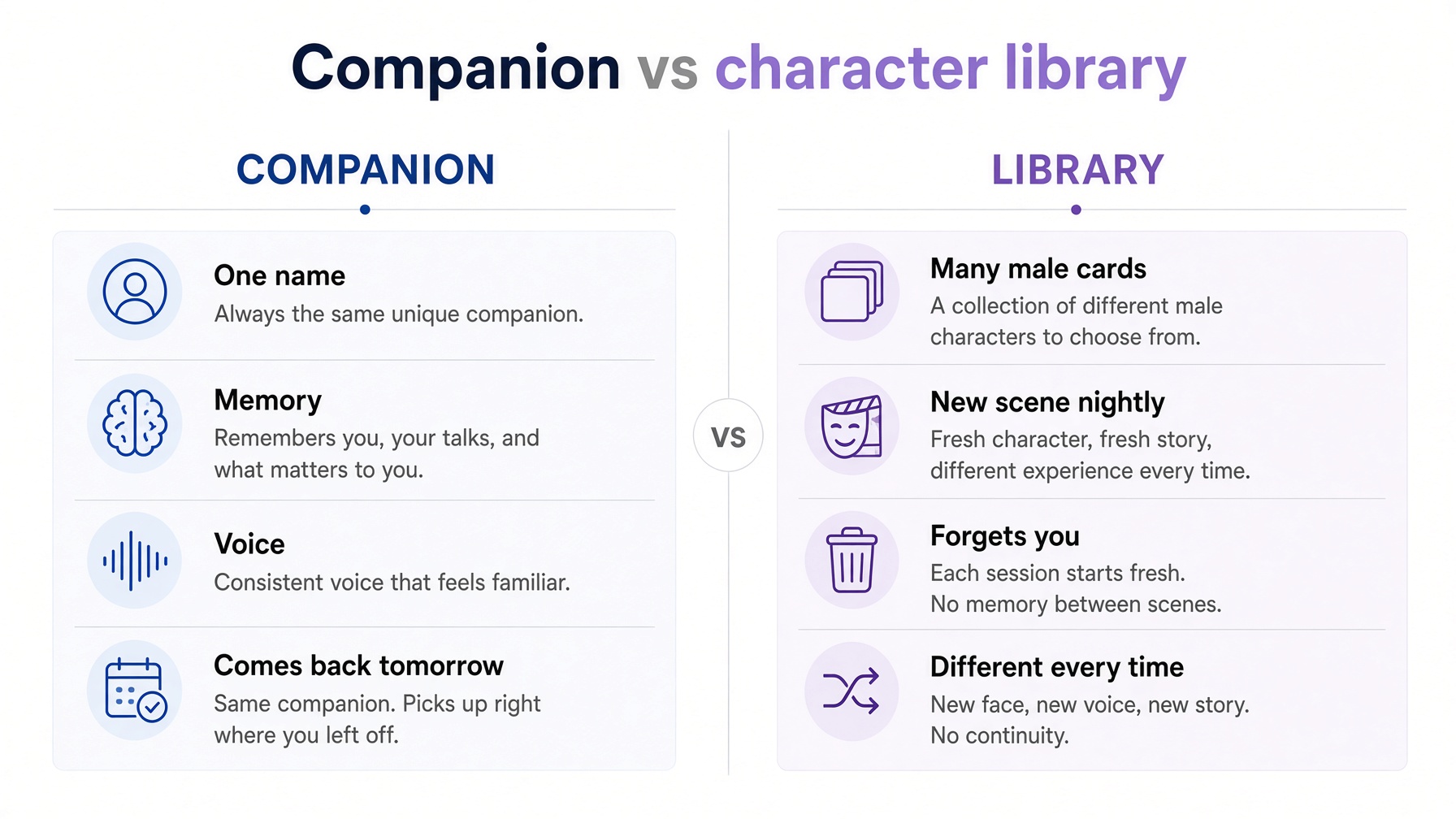 Companion vs character library

COMPANION

One name
Always the same unique companion.

Memory
Remembers you, your talks, and what matters to you.

Voice
Consistent voice that feels familiar.

Comes back tomorrow
Same companion. Picks up right where you left off.

VS

LIBRARY

Many male cards
A collection of different male characters to choose from.

New scene nightly
Fresh character, fresh story, different experience every time.

Forgets you
Each session starts fresh.
No memory between scenes.

Different every time
New face, new voice, new story.
No continuity.